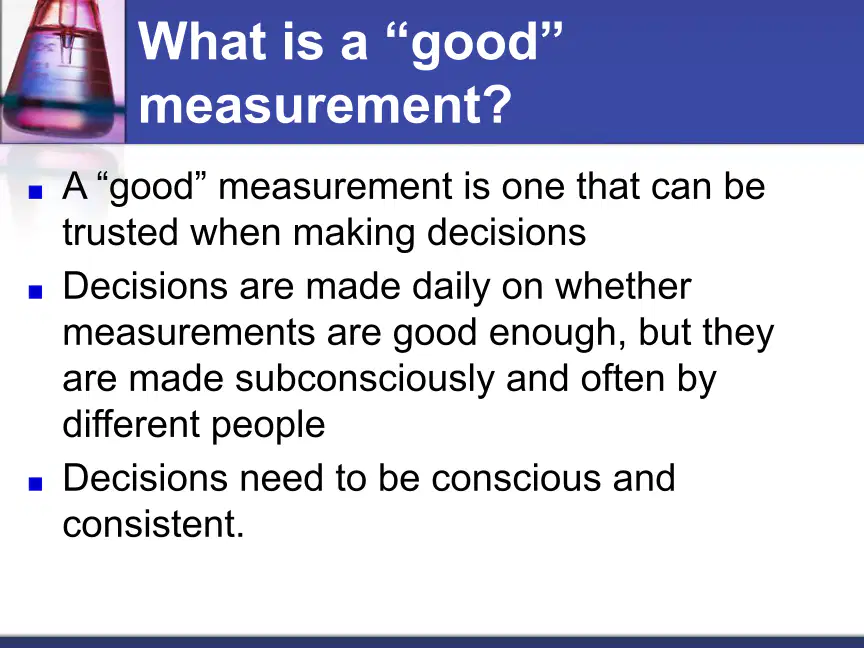 What is a "good" measurement?

• A "good" measurement is one that can be trusted when making decisions

• Decisions are made daily on whether measurements are good enough, but they are made subconsciously and often by different people

• Decisions need to be conscious and consistent.